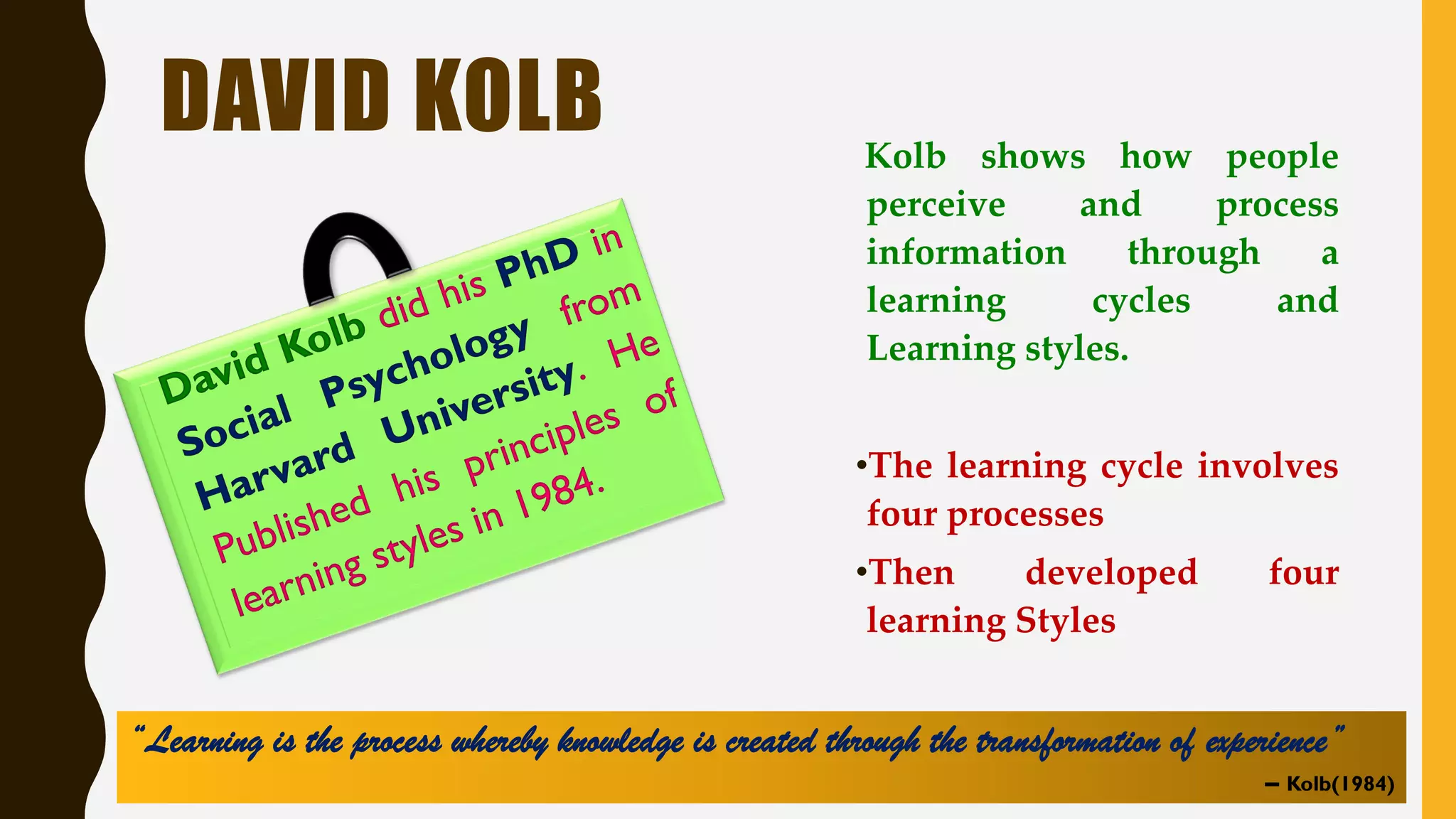 DAVID KOLB

David Kolb did his PhD in Social Psychology from Harvard University. He Published his principles of learning styles in 1984.

Kolb shows how people perceive and process information through a learning cycles and Learning styles.

•The learning cycle involves four processes

•Then developed four learning Styles

"Learning is the process whereby knowledge is created through the transformation of experience"

– Kolb(1984)